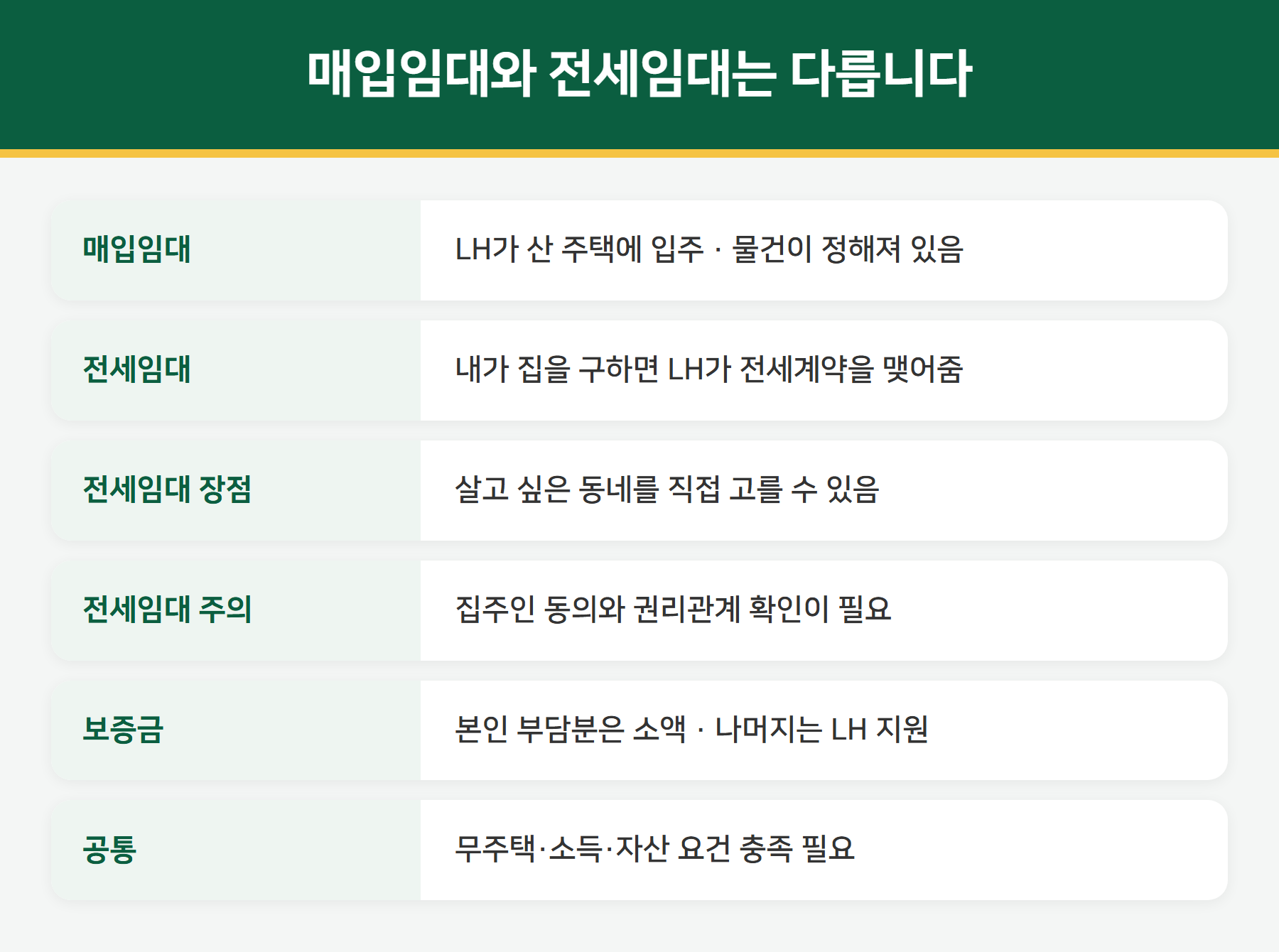 매입임대와 전세임대는 다릅니다

| 매입임대 | LH가 산 주택에 입주 · 물건이 정해져 있음 |
|---|---|
| 전세임대 | 내가 집을 구하면 LH가 전세계약을 맺어줌 |
| 전세임대 장점 | 살고 싶은 동네를 직접 고를 수 있음 |
| 전세임대 주의 | 집주인 동의와 권리관계 확인이 필요 |
| 보증금 | 본인 부담분은 소액 · 나머지는 LH 지원 |
| 공통 | 무주택·소득·자산 요건 충족 필요 |